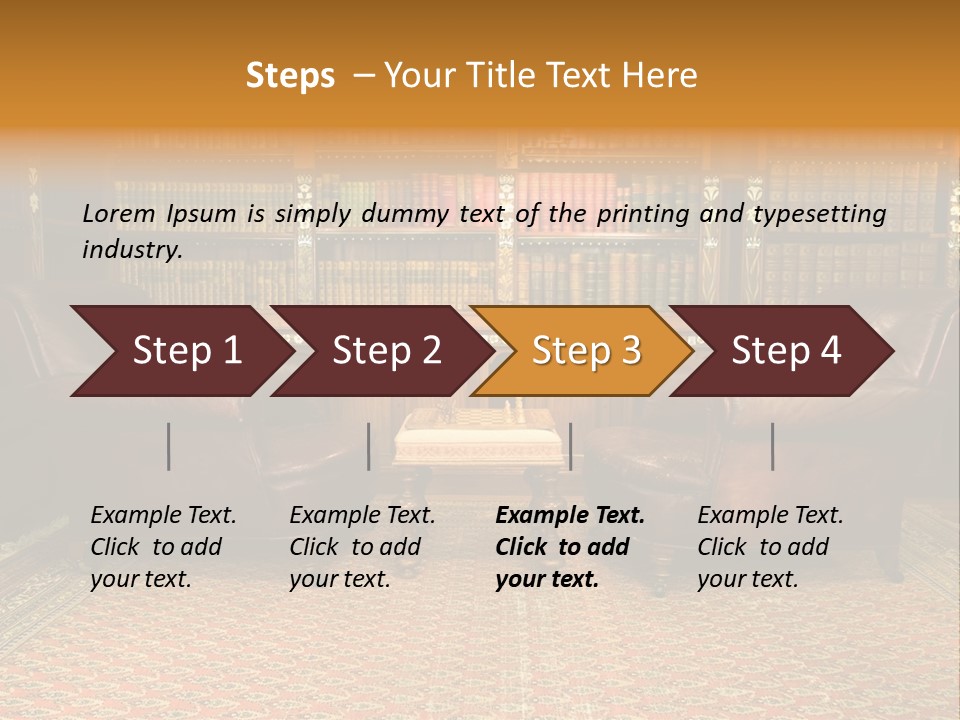 Steps – Your Title Text Here

Lorem Ipsum is simply dummy text of the printing and typesetting industry.

Step 1

Step 2

Step 3

Step 4

Example Text. Click to add your text.

Example Text. Click to add your text.

Example Text. Click to add your text.

Example Text. Click to add your text.